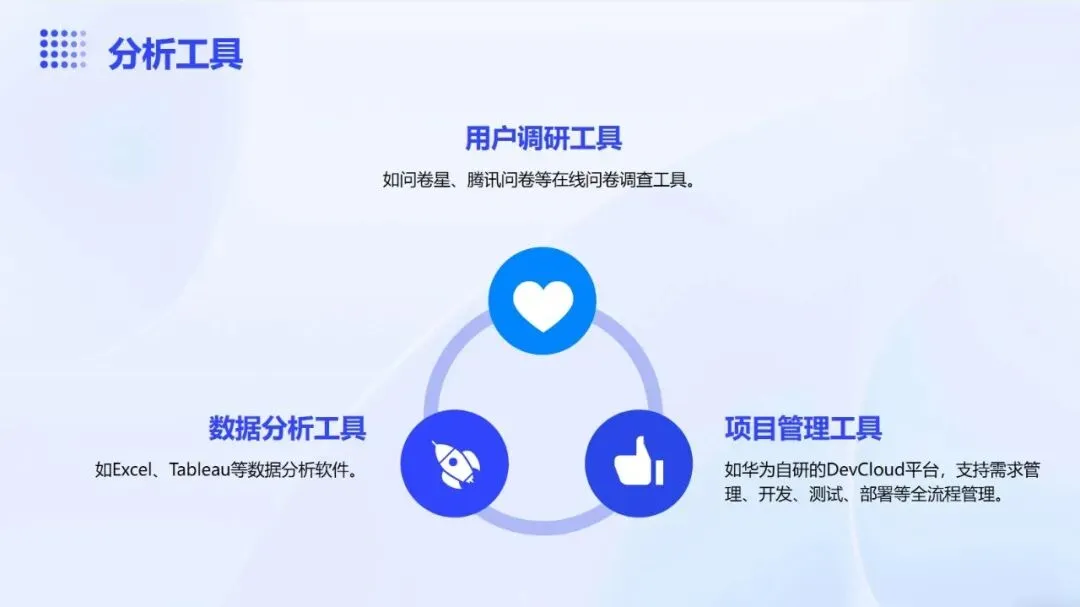 分析工具

用户调研工具

如问卷星、腾讯问卷等在线问卷调查工具。

数据分析工具

如Excel、Tableau等数据分析软件。

项目管理工具

如华为自研的DevCloud平台，支持需求管理、开发、测试、部署等全流程管理。